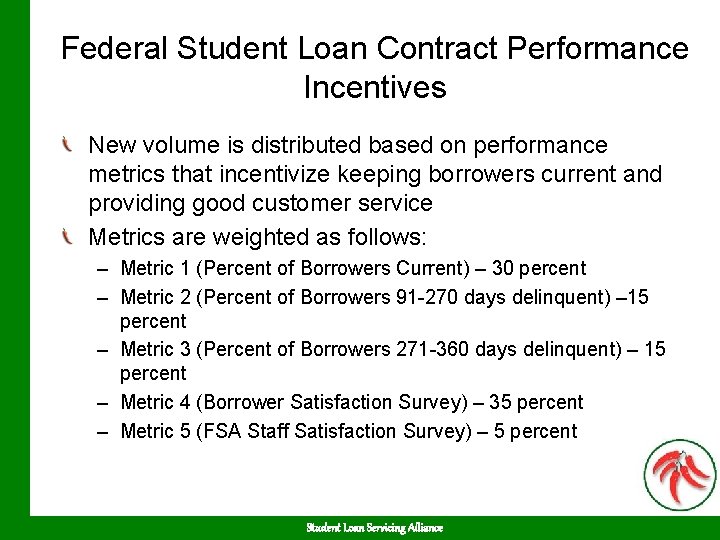 Federal Student Loan Contract Performance Incentives

New volume is distributed based on performance metrics that incentivize keeping borrowers current and providing good customer service

Metrics are weighted as follows:

– Metric 1 (Percent of Borrowers Current) – 30 percent

– Metric 2 (Percent of Borrowers 91-270 days delinquent) –15 percent

– Metric 3 (Percent of Borrowers 271-360 days delinquent) – 15 percent

– Metric 4 (Borrower Satisfaction Survey) – 35 percent

– Metric 5 (FSA Staff Satisfaction Survey) – 5 percent

Student Loan Servicing Alliance